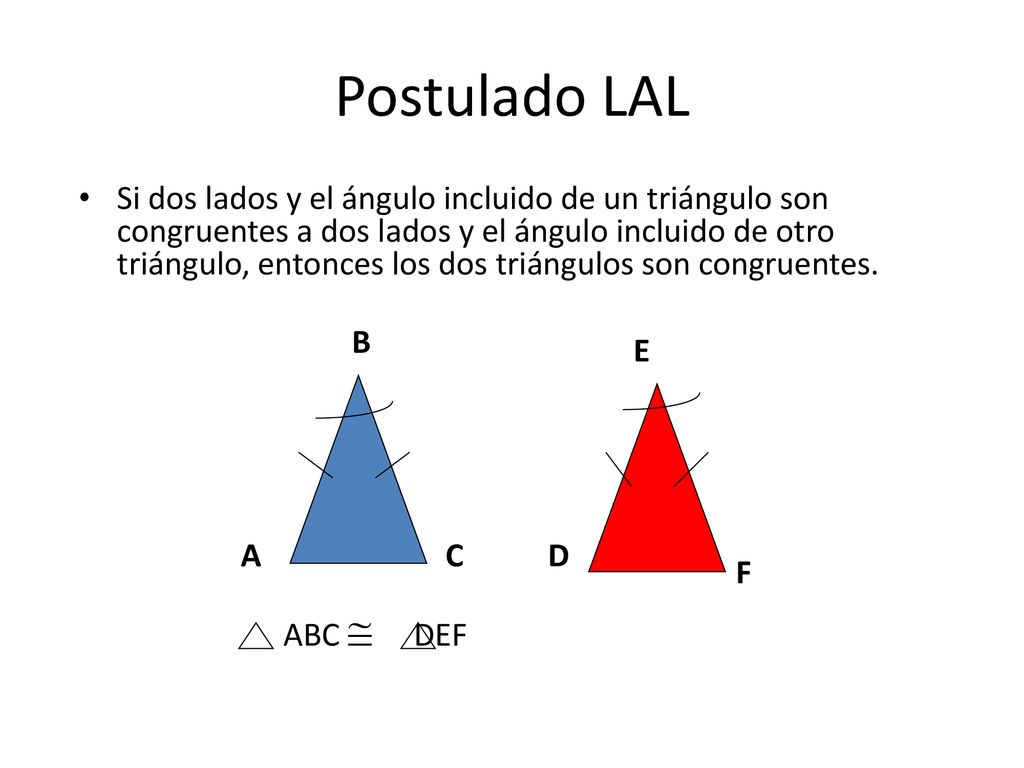 Postulado LAL

• Si dos lados y el ángulo incluido de un triángulo son congruentes a dos lados y el ángulo incluido de otro triángulo, entonces los dos triángulos son congruentes.

B

E

A

C

D

F

$\triangle ABC \cong \triangle DEF$